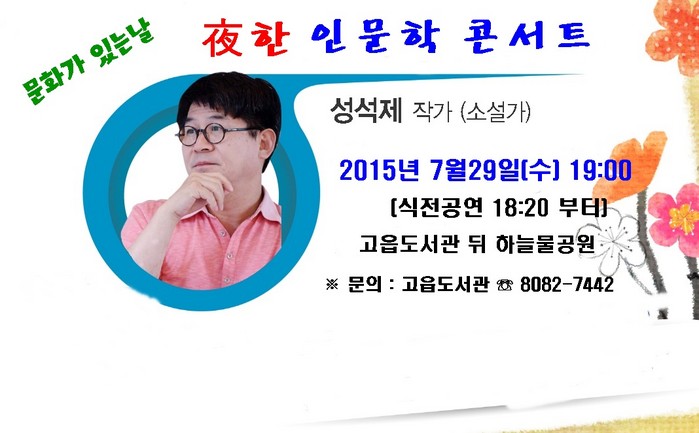 문화가 있는날

夜한 인문학 콘서트

성석제 작가 (소설가)

2015년 7월29일(수) 19:00

(식전공연 18:20 부터)

고읍도서관 뒤 하늘물공원

※ 문의 : 고읍도서관 ☎ 8082-7442